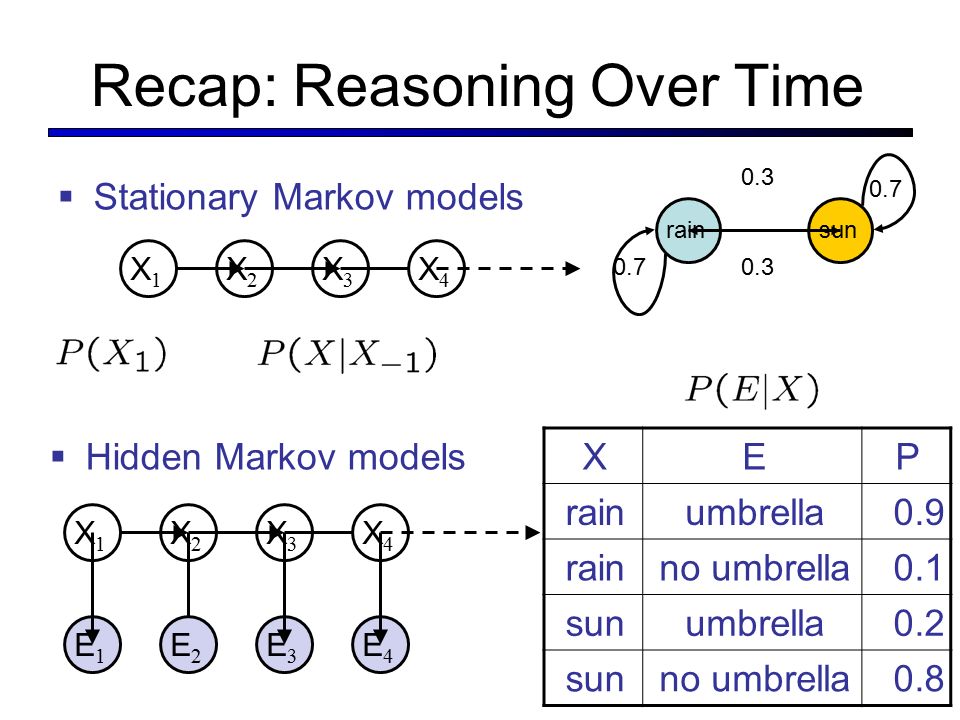 Recap: Reasoning Over Time

▪ Stationary Markov models

$X_1$ $X_2$ $X_3$ $X_4$

0.3
0.7
rain
sun
0.7
0.3

$P(X_1)$ $P(X|X_{-1})$

$P(E|X)$

▪ Hidden Markov models

$X_1$ $X_2$ $X_3$ $X_4$

$E_1$ $E_2$ $E_3$ $E_4$

| X | E | P |
|---|---|---|
| rain | umbrella | 0.9 |
| rain | no umbrella | 0.1 |
| sun | umbrella | 0.2 |
| sun | no umbrella | 0.8 |